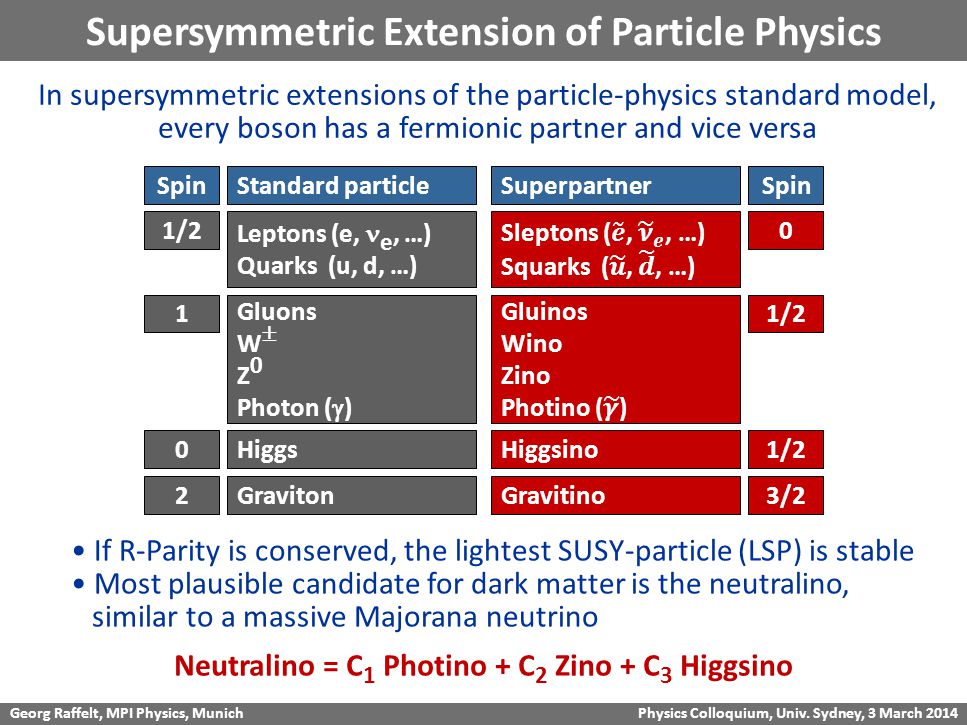 Supersymmetric Extension of Particle Physics

In supersymmetric extensions of the particle-physics standard model, every boson has a fermionic partner and vice versa

| Spin | Standard particle | Superpartner | Spin |
|---|---|---|---|
| 1/2 | Leptons (e, $\nu_e$, …) Quarks (u, d, …) | Sleptons ($\tilde{e}$, $\tilde{\nu}_e$, …) Squarks ($\tilde{u}$, $\tilde{d}$, …) | 0 |
| 1 | Gluons $W^{\pm}$ $Z^0$ Photon ($\gamma$) | Gluinos Wino Zino Photino ($\tilde{\gamma}$) | 1/2 |
| 0 | Higgs | Higgsino | 1/2 |
| 2 | Graviton | Gravitino | 3/2 |

• If R-Parity is conserved, the lightest SUSY-particle (LSP) is stable
• Most plausible candidate for dark matter is the neutralino, similar to a massive Majorana neutrino

Neutralino = $C_1$ Photino + $C_2$ Zino + $C_3$ Higgsino

Georg Raffelt, MPI Physics, Munich
Physics Colloquium, Univ. Sydney, 3 March 2014